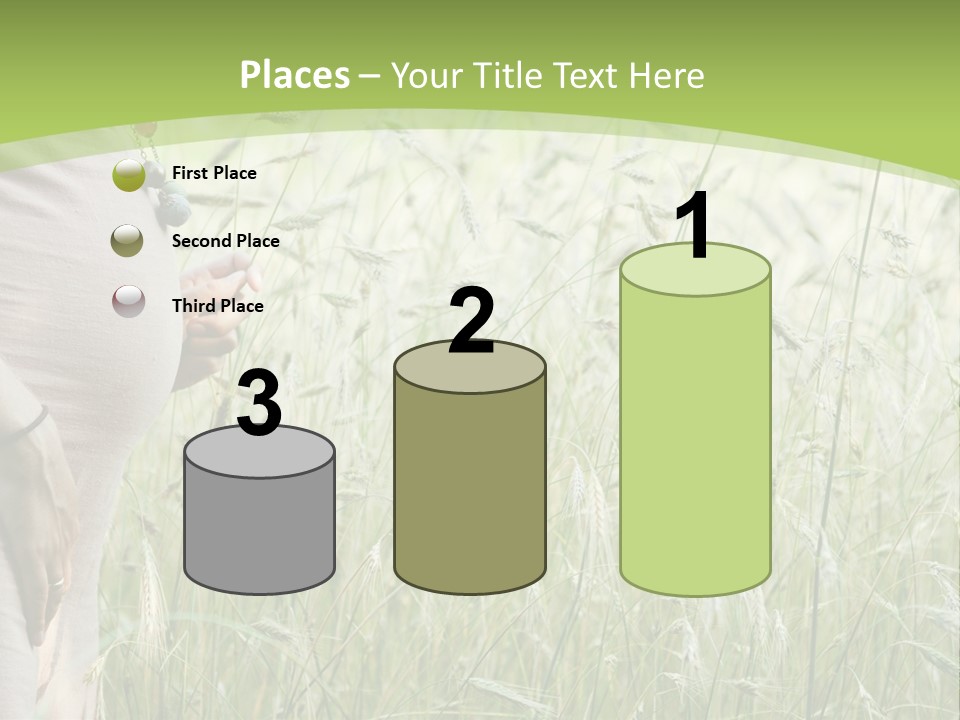 Places – Your Title Text Here

First Place

Second Place

Third Place

3

2

1